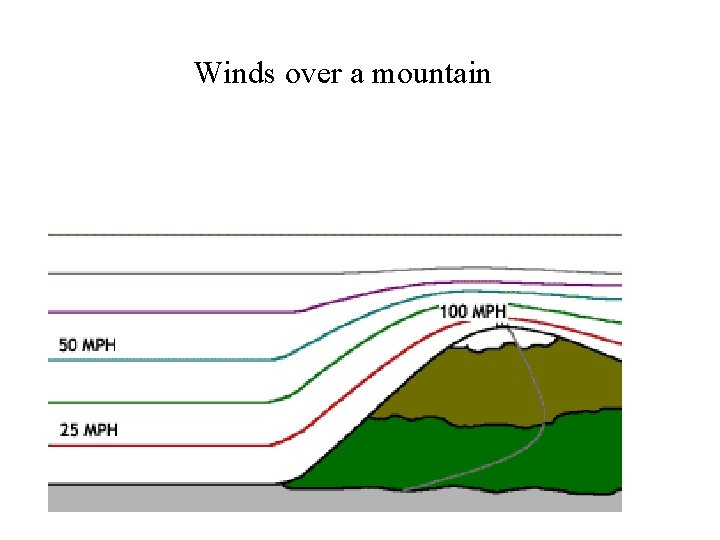 Winds over a mountain

100 MPH

50 MPH

25 MPH